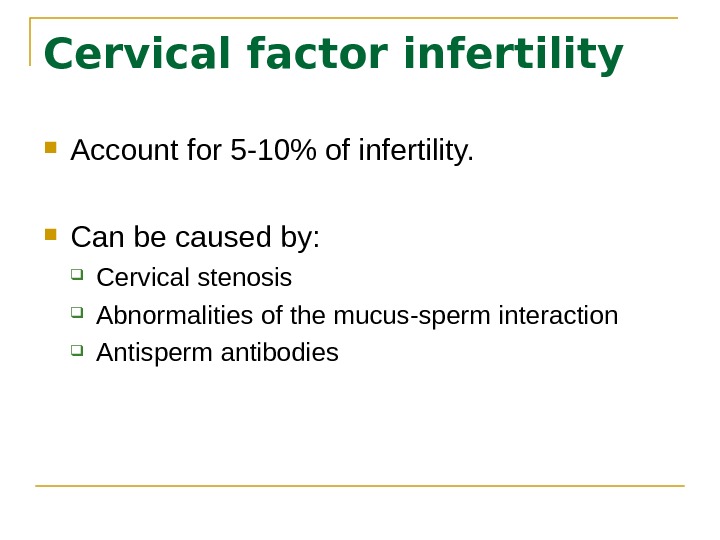 Cervical factor infertility

Account for 5-10% of infertility.

Can be caused by:

Cervical stenosis

Abnormalities of the mucus-sperm interaction

Antisperm antibodies